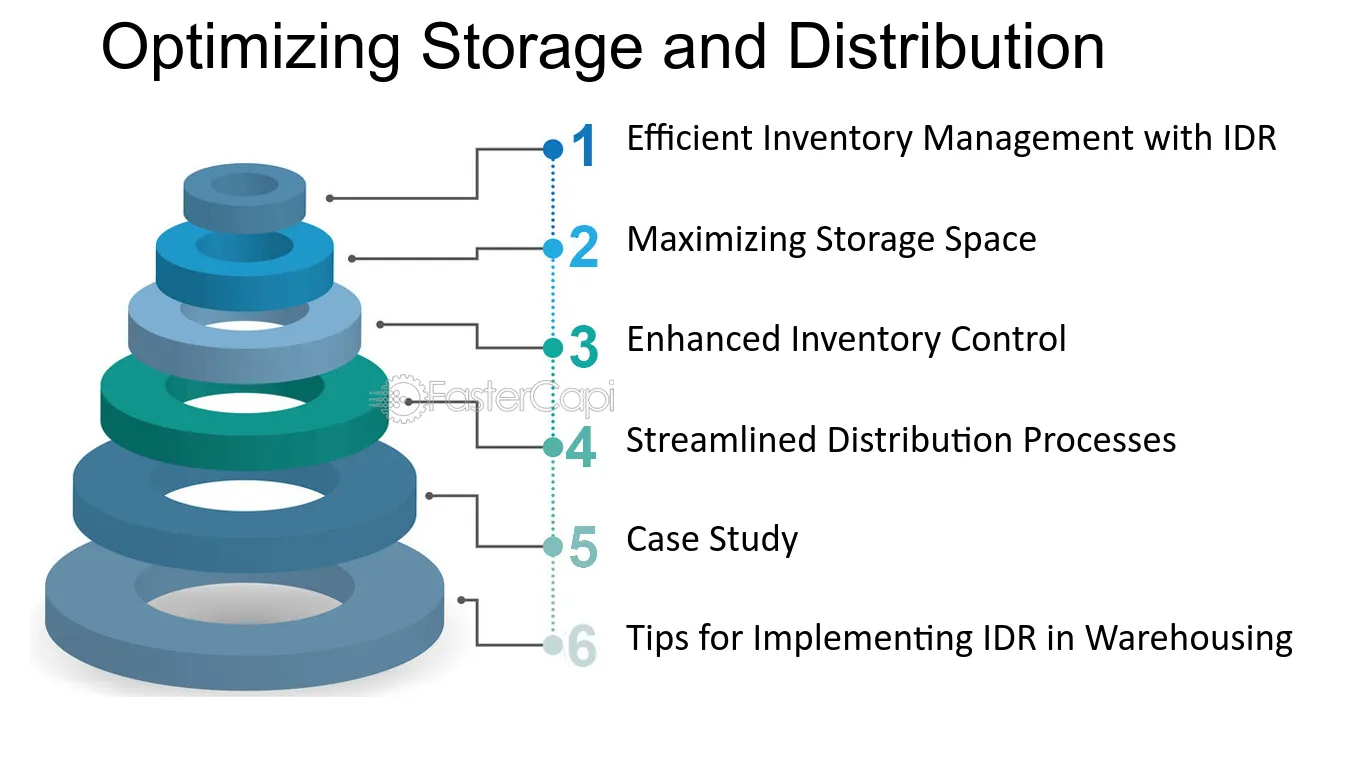 Optimizing Storage and Distribution

1 Efficient Inventory Management with IDR

2 Maximizing Storage Space

3 Enhanced Inventory Control

4 Streamlined Distribution Processes

5 Case Study

6 Tips for Implementing IDR in Warehousing

FasterCapi